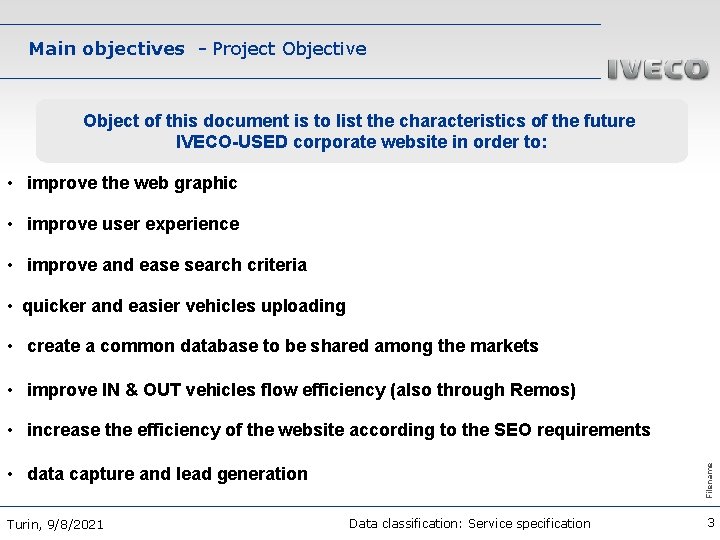 Main objectives - Project Objective

IVECO

Object of this document is to list the characteristics of the future IVECO-USED corporate website in order to:

• improve the web graphic

• improve user experience

• improve and ease search criteria

• quicker and easier vehicles uploading

• create a common database to be shared among the markets

• improve IN & OUT vehicles flow efficiency (also through Remos)

• increase the efficiency of the website according to the SEO requirements

• data capture and lead generation

Filename

Turin, 9/8/2021

Data classification: Service specification

3